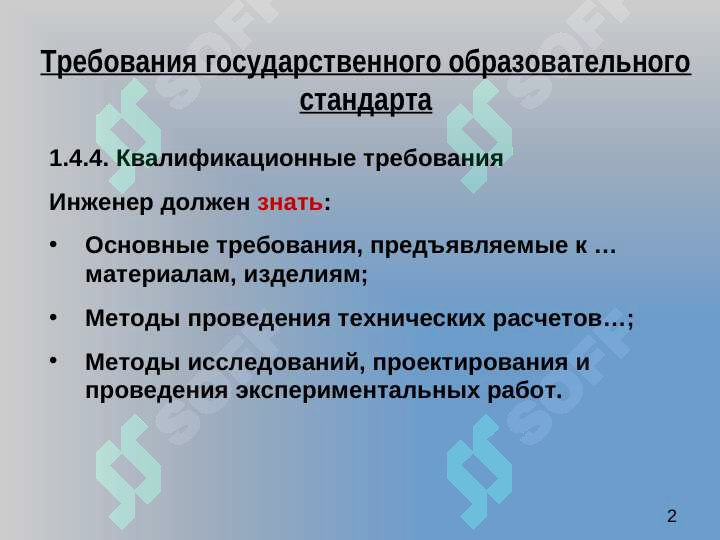 Требования государственного образовательного стандарта

1.4.4. Квалификационные требования

Инженер должен знать:

• Основные требования, предъявляемые к … материалам, изделиям;

• Методы проведения технических расчетов…;

• Методы исследований, проектирования и проведения экспериментальных работ.

2